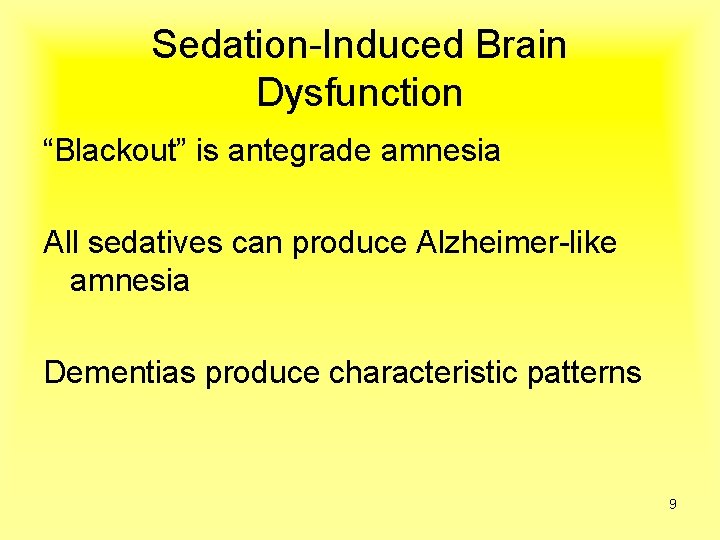 Sedation-Induced Brain Dysfunction

“Blackout” is antegrade amnesia

All sedatives can produce Alzheimer-like amnesia

Dementias produce characteristic patterns

9